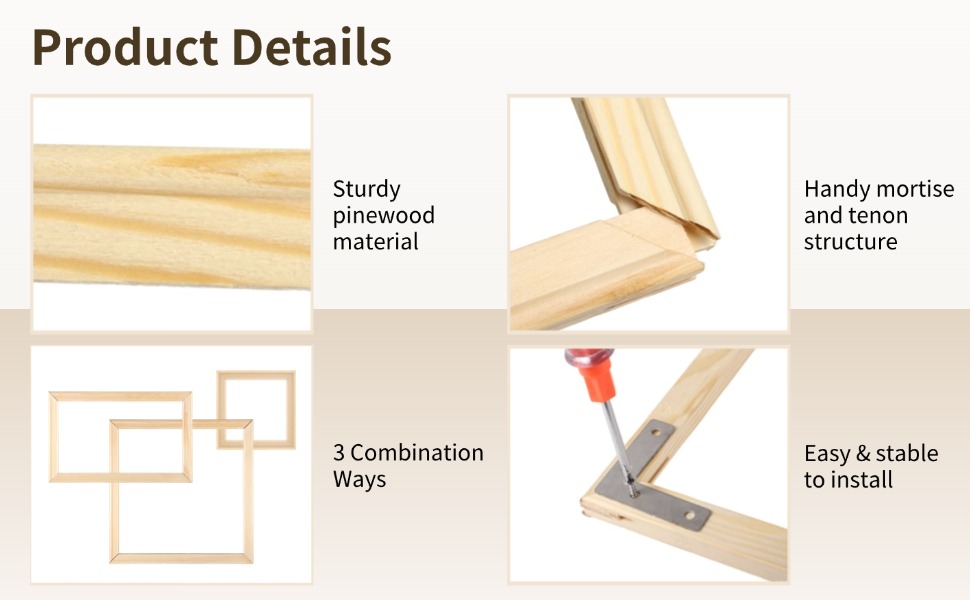 Product Details

Sturdy pinewood material

Handy mortise and tenon structure

3 Combination Ways

Easy & stable to install